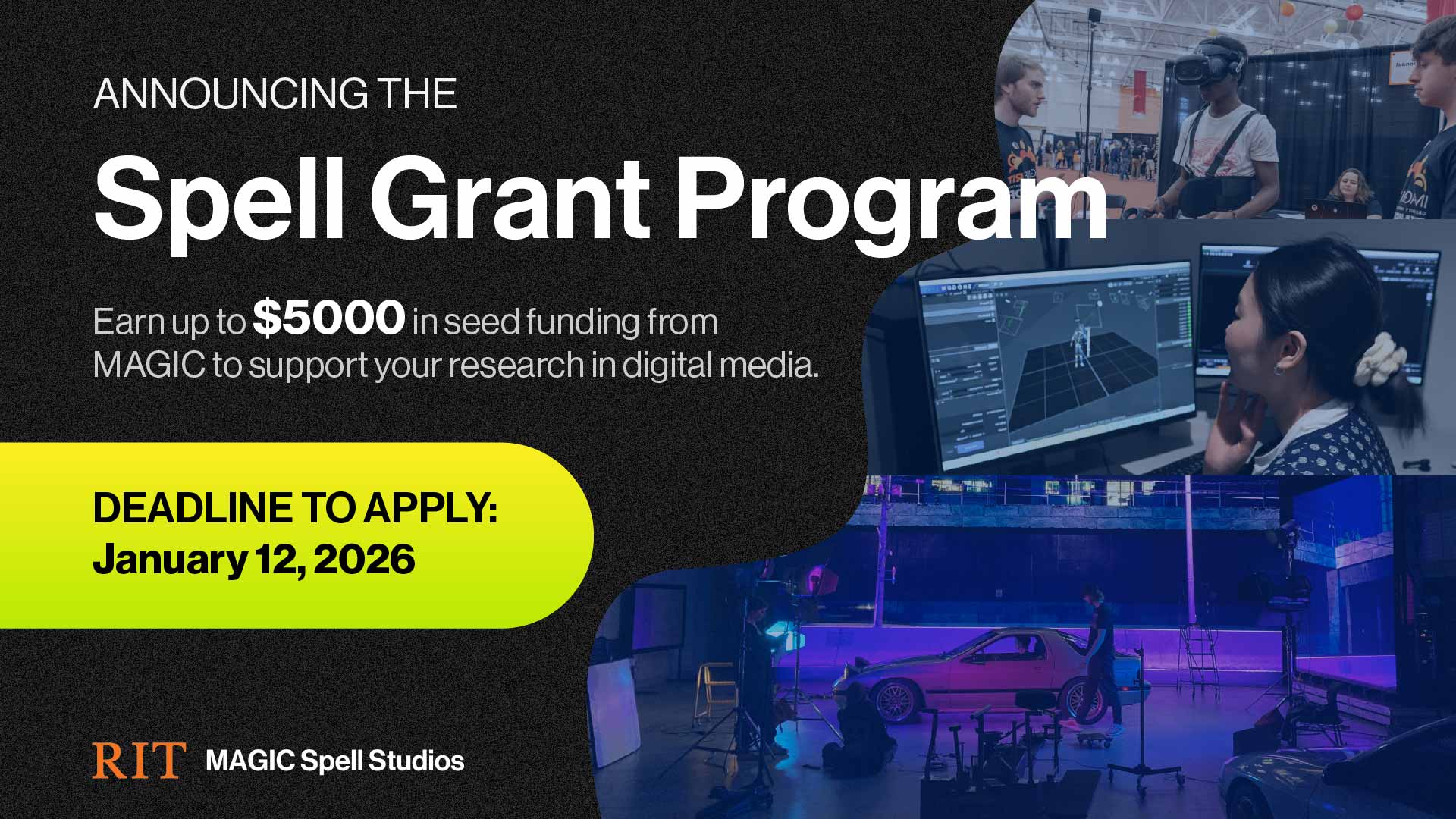 ANNOUNCING THE

Spell Grant Program

Earn up to $5000 in seed funding from MAGIC to support your research in digital media.

DEADLINE TO APPLY:
January 12, 2026

RIT MAGIC Spell Studios